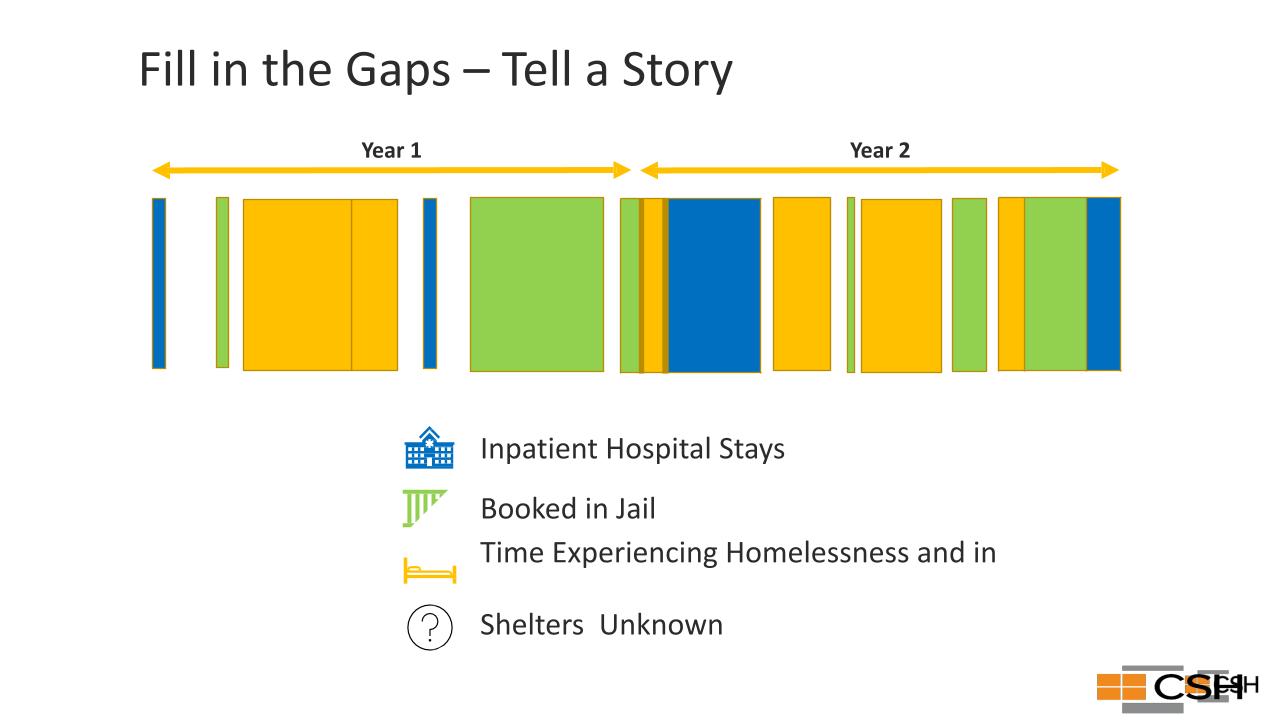 Fill in the Gaps – Tell a Story

Year 1

Year 2

Inpatient Hospital Stays

Booked in Jail

Time Experiencing Homelessness and in

Shelters Unknown

CSH